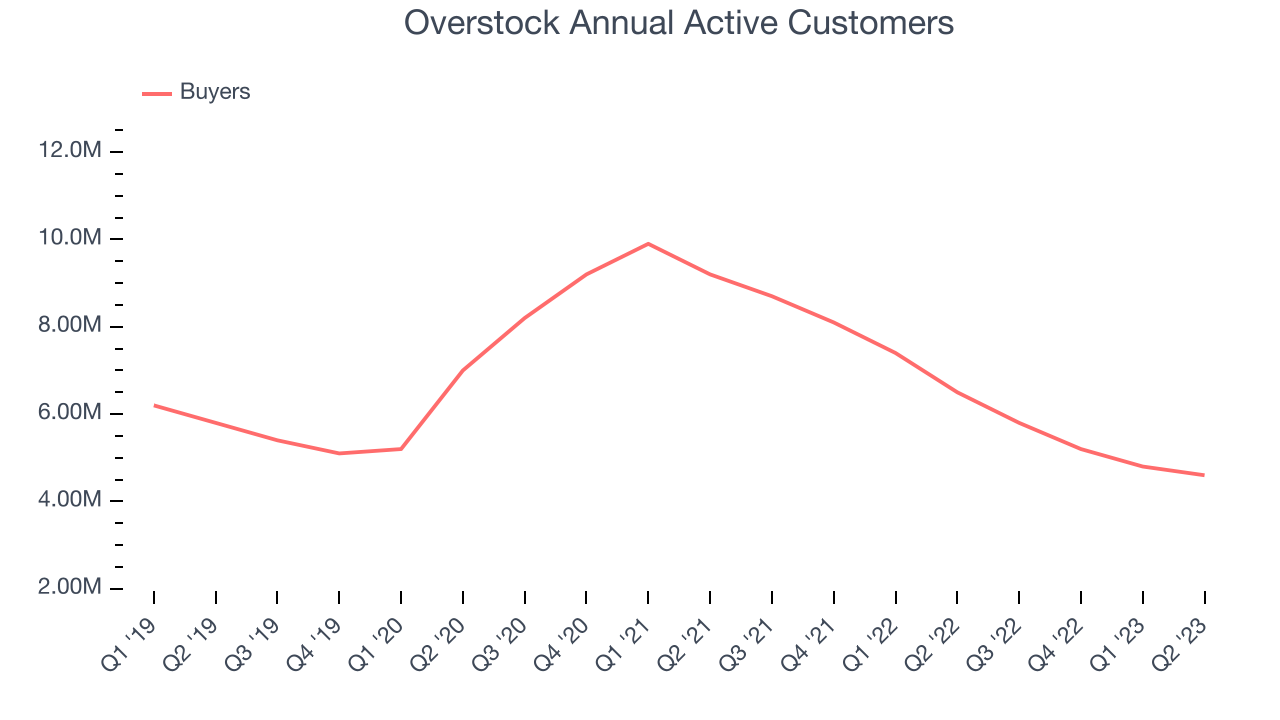 Overstock Annual Active Customers

Buyers

12.0M
10.0M
8.00M
6.00M
4.00M
2.00M

Q1 '19
Q2 '19
Q3 '19
Q4 '19
Q1 '20
Q2 '20
Q3 '20
Q4 '20
Q1 '21
Q2 '21
Q3 '21
Q4 '21
Q1 '22
Q2 '22
Q3 '22
Q4 '22
Q1 '23
Q2 '23